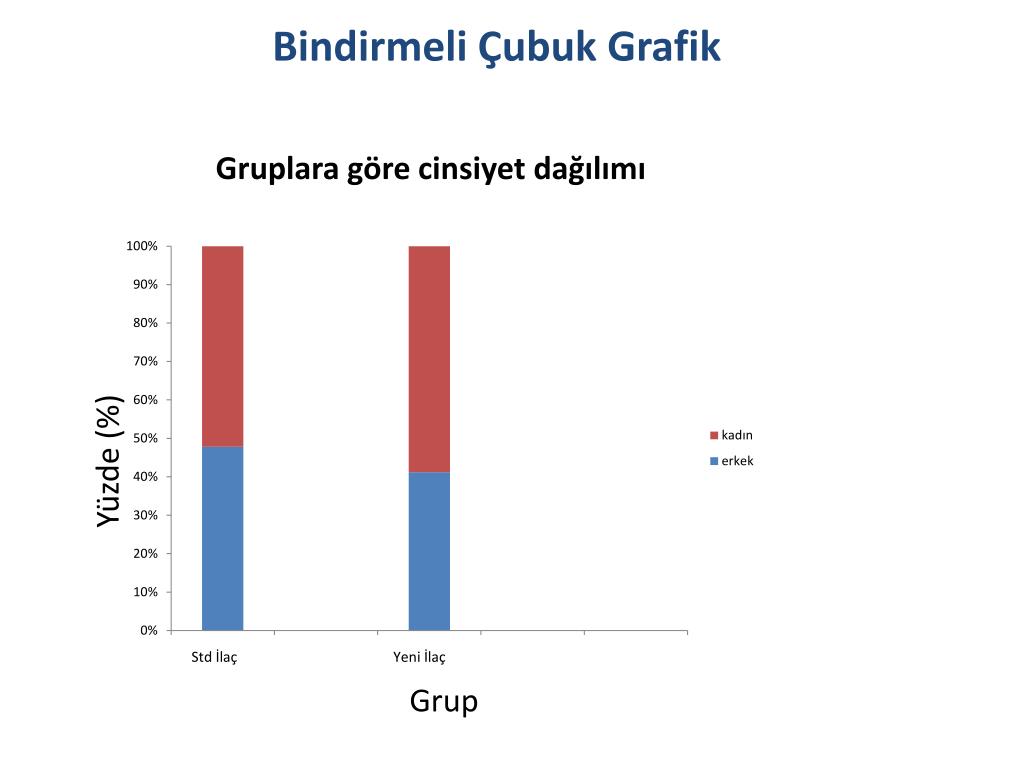 Bindirmeli Çubuk Grafik

Gruplara göre cinsiyet dağılımı

Yüzde (%)

100%
90%
80%
70%
60%
50%
40%
30%
20%
10%
0%

kadın
erkek

Std İlaç
Yeni İlaç

Grup